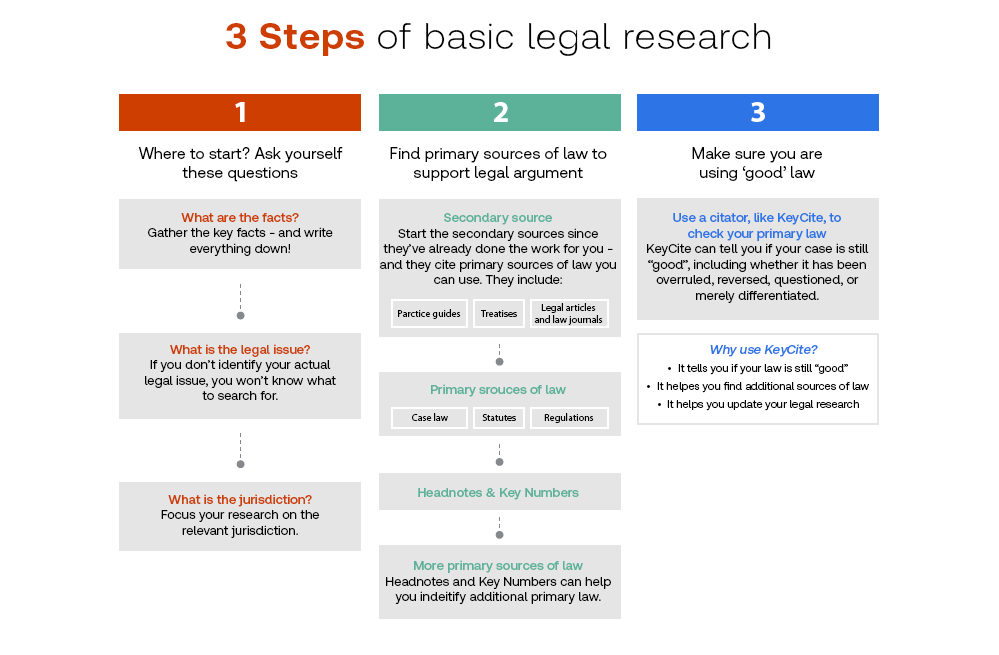 3 Steps of basic legal research

1

Where to start? Ask yourself these questions

What are the facts?
Gather the key facts - and write everything down!

What is the legal issue?
If you don't identify your actual legal issue, you won't know what to search for.

What is the jurisdiction?
Focus your research on the relevant jurisdiction.

2

Find primary sources of law to support legal argument

Secondary source
Start the secondary sources since they've already done the work for you - and they cite primary sources of law you can use. They include:

Parctice guides

Treatises

Legal articles and law journals

Primary srouces of law

Case law

Statutes

Regulations

Headnotes & Key Numbers

More primary sources of law
Headnotes and Key Numbers can help you indeitify additional primary law.

3

Make sure you are using 'good' law

Use a citator, like KeyCite, to check your primary law
KeyCite can tell you if your case is still "good", including whether it has been overruled, reversed, questioned, or merely differentiated.

Why use KeyCite?
• It tells you if your law is still "good"
• It helpes you find additional sources of law
• It helps you update your legal research